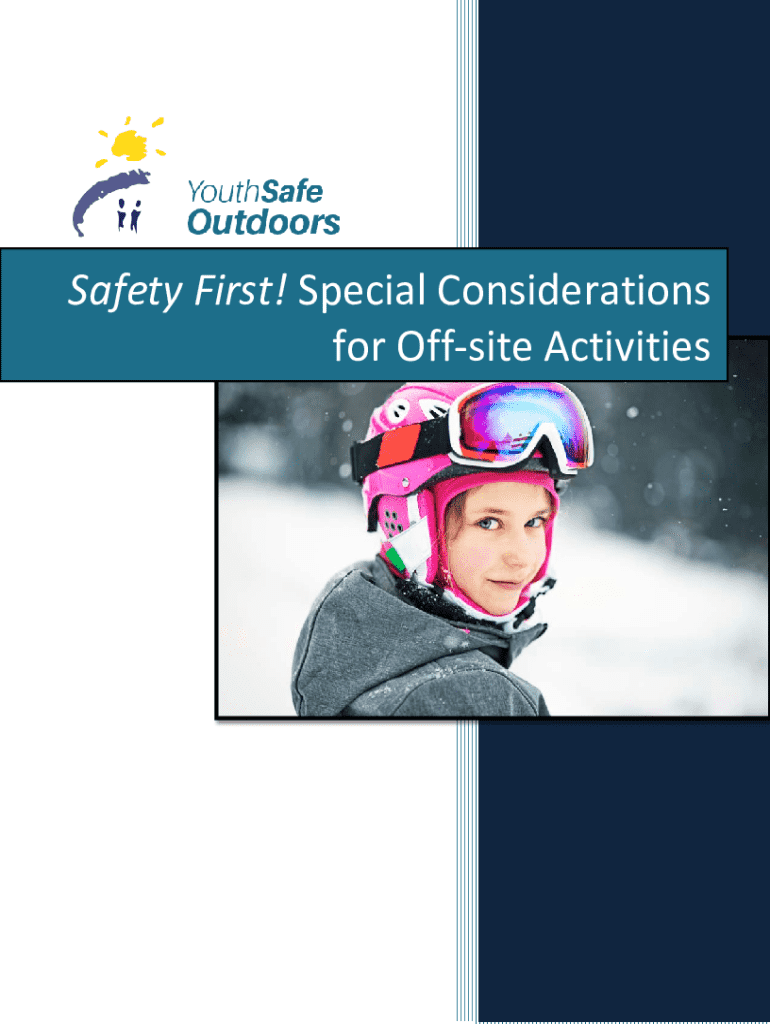 YouthSafe
Outdoors

Safety First! Special Considerations for Off-site Activities